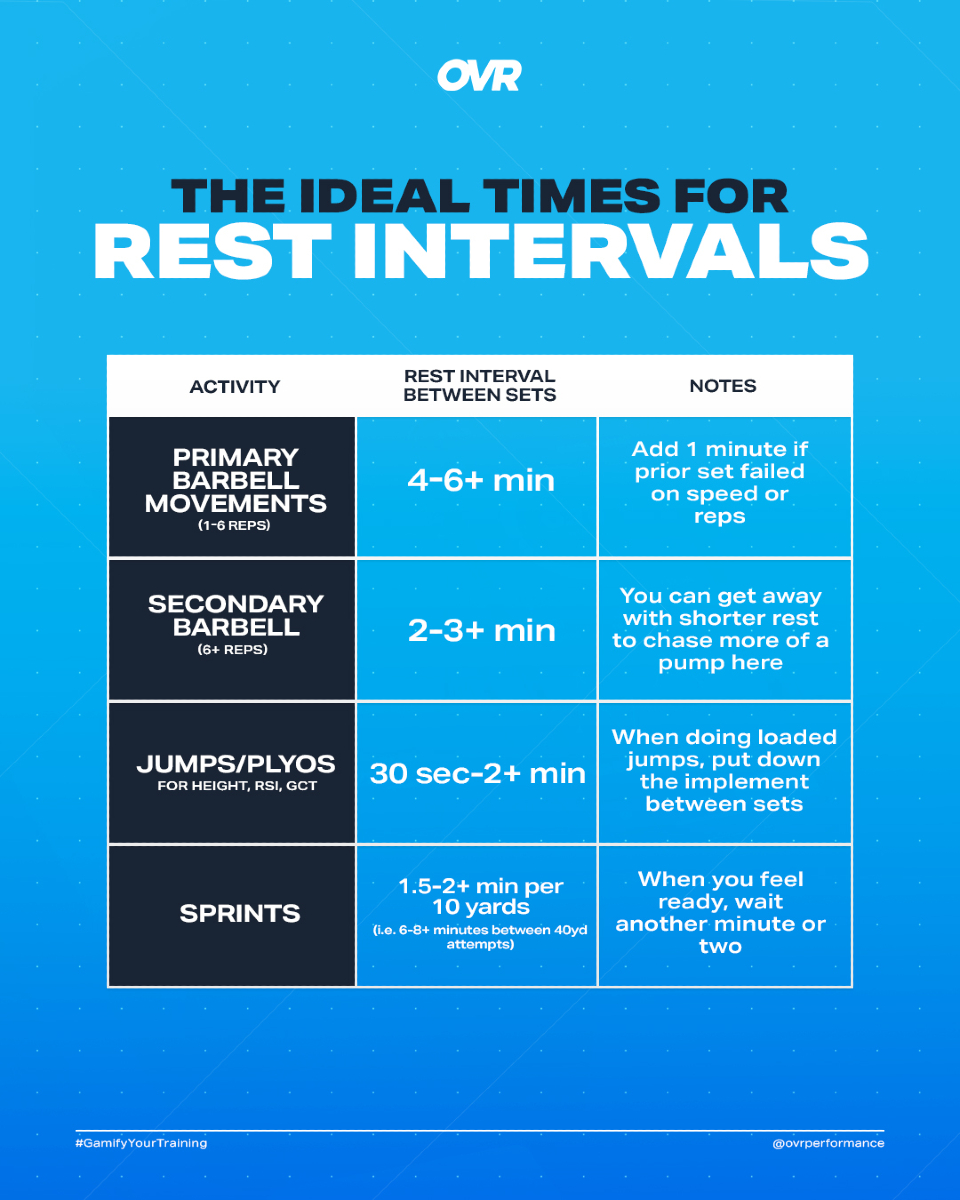 OVR

THE IDEAL TIMES FOR
REST INTERVALS

| ACTIVITY | REST INTERVAL BETWEEN SETS | NOTES |
|---|---|---|
| PRIMARY BARBELL MOVEMENTS (1-6 REPS) | 4-6+ min | Add 1 minute if prior set failed on speed or reps |
| SECONDARY BARBELL (6+ REPS) | 2-3+ min | You can get away with shorter rest to chase more of a pump here |
| JUMPS/PLYOS FOR HEIGHT, RSI, GCT | 30 sec-2+ min | When doing loaded jumps, put down the implement between sets |
| SPRINTS | 1.5-2+ min per 10 yards (i.e. 6-8+ minutes between 40yd attempts) | When you feel ready, wait another minute or two |

#GamifyYourTraining

@ovrperformance